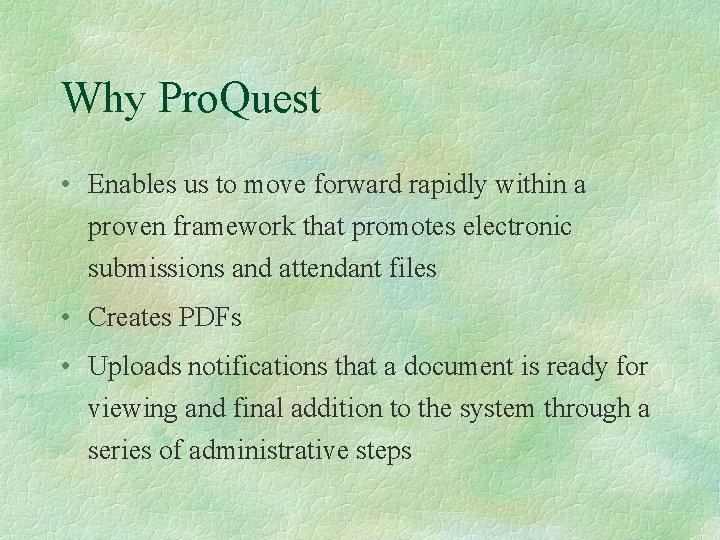 Why ProQuest

• Enables us to move forward rapidly within a proven framework that promotes electronic submissions and attendant files

• Creates PDFs

• Uploads notifications that a document is ready for viewing and final addition to the system through a series of administrative steps